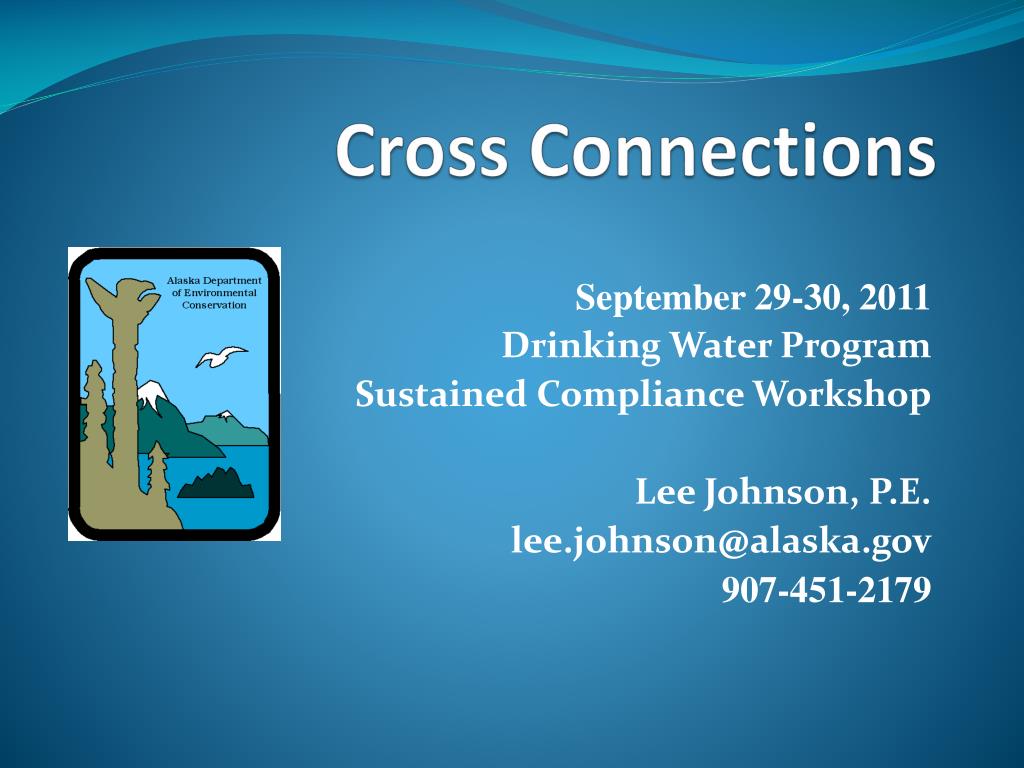 Cross Connections

Alaska Department of Environmental Conservation

September 29-30, 2011
Drinking Water Program
Sustained Compliance Workshop

Lee Johnson, P.E.
lee.johnson@alaska.gov
907-451-2179